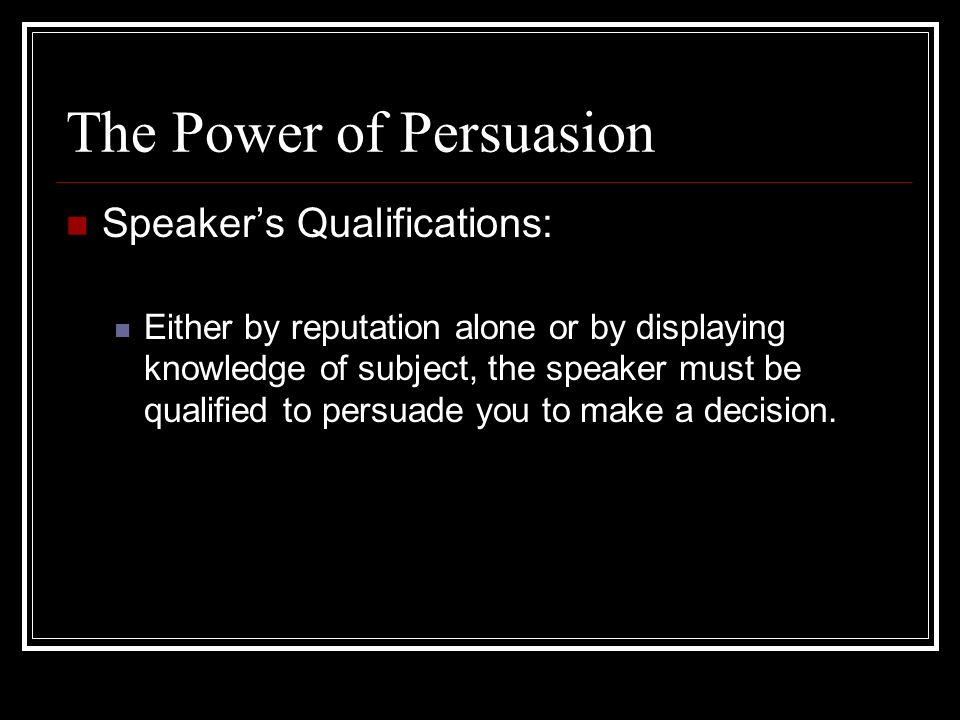 The Power of Persuasion

Speaker’s Qualifications:

Either by reputation alone or by displaying knowledge of subject, the speaker must be qualified to persuade you to make a decision.